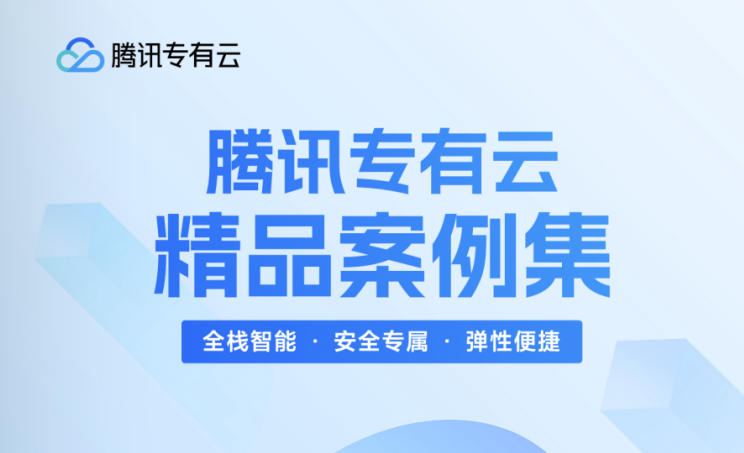 腾讯专有云

腾讯专有云
精品案例集

全栈智能 · 安全专属 · 弹性便捷